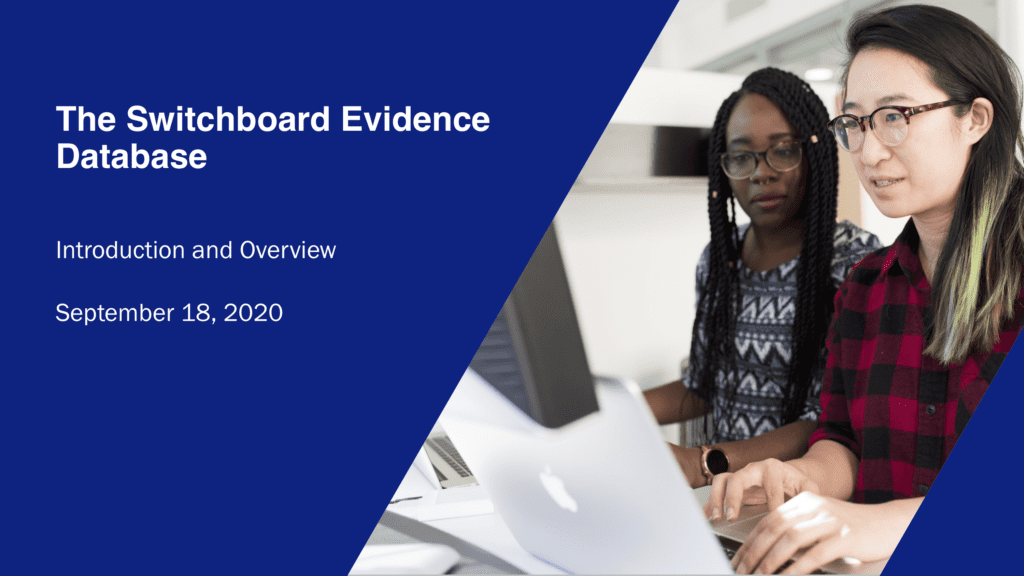 The Switchboard Evidence Database

Introduction and Overview

September 18, 2020